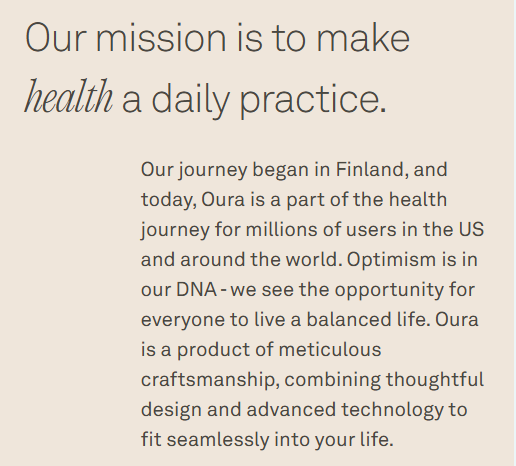 Our mission is to make health a daily practice.

Our journey began in Finland, and today, Oura is a part of the health journey for millions of users in the US and around the world. Optimism is in our DNA - we see the opportunity for everyone to live a balanced life. Oura is a product of meticulous craftsmanship, combining thoughtful design and advanced technology to fit seamlessly into your life.